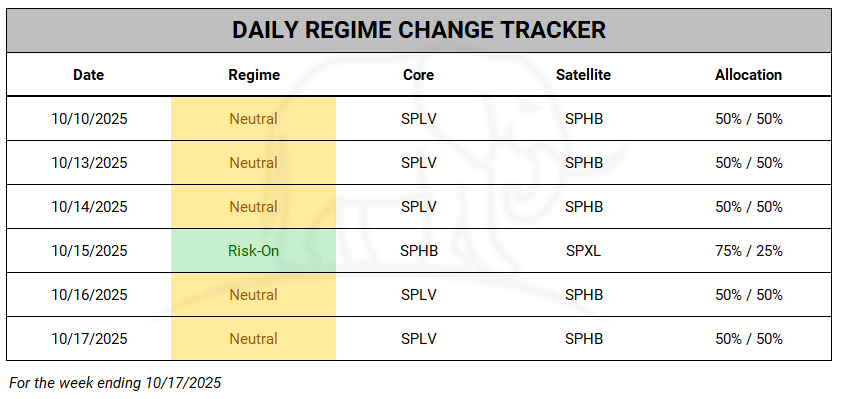 DAILY REGIME CHANGE TRACKER

| Date | Regime | Core | Satellite | Allocation |
|---|---|---|---|---|
| 10/10/2025 | Neutral | SPLV | SPHB | 50% / 50% |
| 10/13/2025 | Neutral | SPLV | SPHB | 50% / 50% |
| 10/14/2025 | Neutral | SPLV | SPHB | 50% / 50% |
| 10/15/2025 | Risk-On | SPHB | SPXL | 75% / 25% |
| 10/16/2025 | Neutral | SPLV | SPHB | 50% / 50% |
| 10/17/2025 | Neutral | SPLV | SPHB | 50% / 50% |

For the week ending 10/17/2025